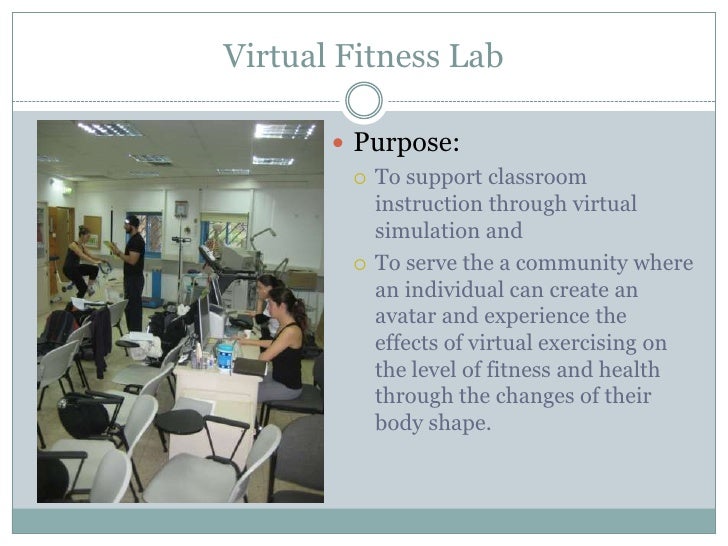 Virtual Fitness Lab

Purpose:

To support classroom instruction through virtual simulation and

To serve the a community where an individual can create an avatar and experience the effects of virtual exercising on the level of fitness and health through the changes of their body shape.